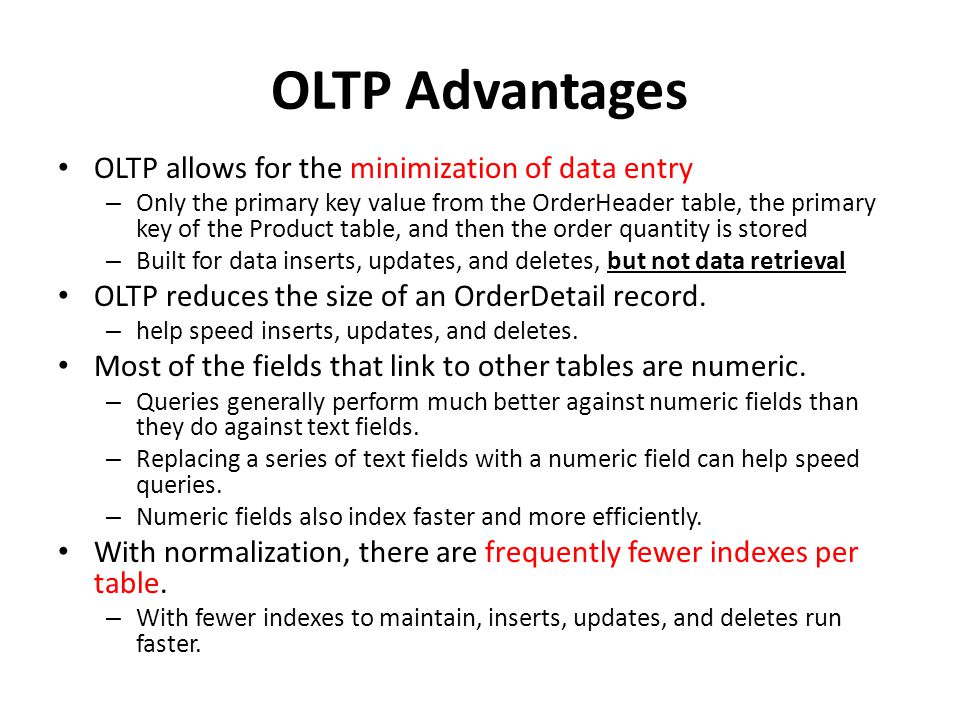 OLTP Advantages

• OLTP allows for the minimization of data entry
  – Only the primary key value from the OrderHeader table, the primary key of the Product table, and then the order quantity is stored
  – Built for data inserts, updates, and deletes, but not data retrieval
• OLTP reduces the size of an OrderDetail record.
  – help speed inserts, updates, and deletes.
• Most of the fields that link to other tables are numeric.
  – Queries generally perform much better against numeric fields than they do against text fields.
  – Replacing a series of text fields with a numeric field can help speed queries.
  – Numeric fields also index faster and more efficiently.
• With normalization, there are frequently fewer indexes per table.
  – With fewer indexes to maintain, inserts, updates, and deletes run faster.